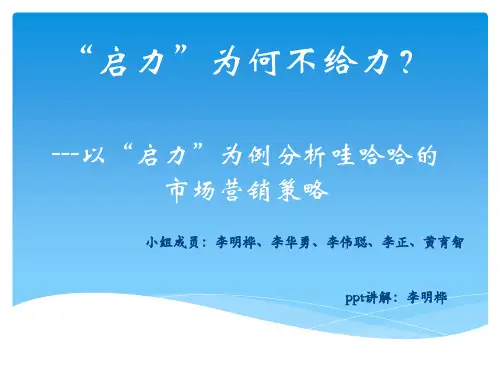 “启力”为何不给力？

---以“启力”为例分析哇哈哈的市场营销策略

小组成员：李明桦、李华勇、李伟聪、李正、黄育智

ppt讲解：李明桦